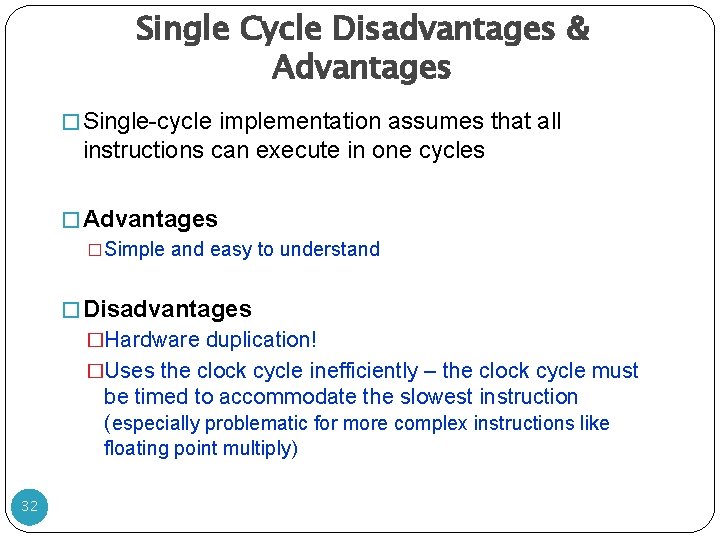 Single Cycle Disadvantages & Advantages

□ Single-cycle implementation assumes that all instructions can execute in one cycles

□ Advantages

□ Simple and easy to understand

□ Disadvantages

□ Hardware duplication!

□ Uses the clock cycle inefficiently – the clock cycle must be timed to accommodate the slowest instruction (especially problematic for more complex instructions like floating point multiply)

32